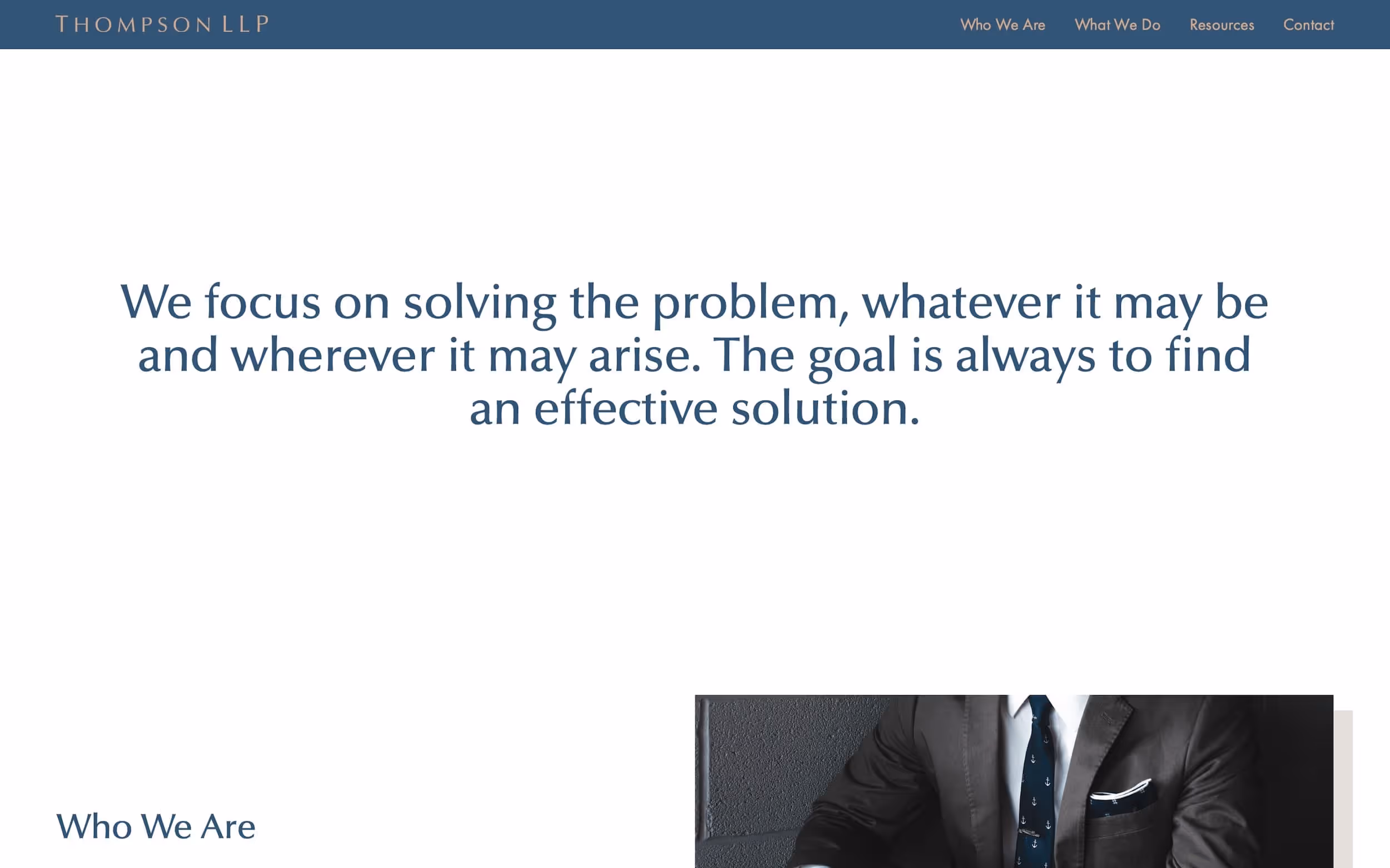 THOMPSON LLP

Who We Are What We Do Resources Contact

We focus on solving the problem, whatever it may be and wherever it may arise. The goal is always to find an effective solution.

Who We Are